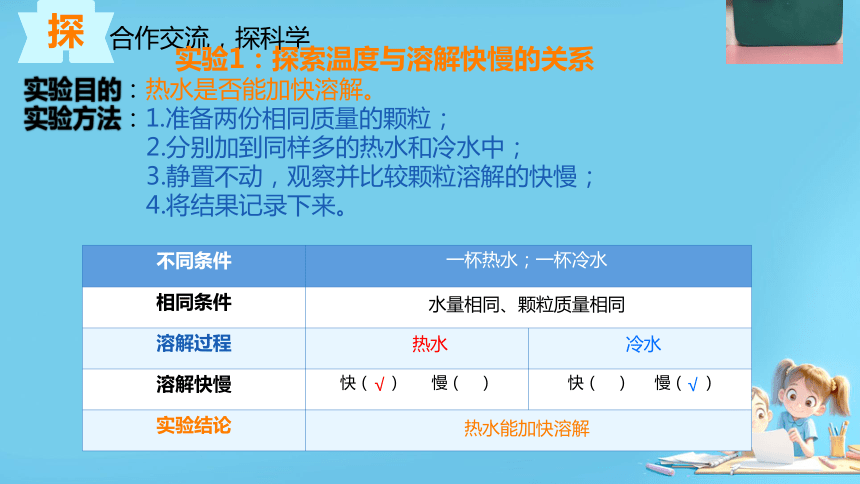 探 合作交流，探科学

实验1：探索温度与溶解快慢的关系

实验目的：热水是否能加快溶解。

实验方法：1.准备两份相同质量的颗粒；
2.分别加到同样多的热水和冷水中；
3.静置不动，观察并比较颗粒溶解的快慢；
4.将结果记录下来。

| 不同条件 | 一杯热水；一杯冷水 | |
|---|---|---|
| 相同条件 | 水量相同、颗粒质量相同 | |
| 溶解过程 | 热水 | 冷水 |
| 溶解快慢 | 快（√） 慢（ ） | 快（ ） 慢（√） |
| 实验结论 | 热水能加快溶解 | |